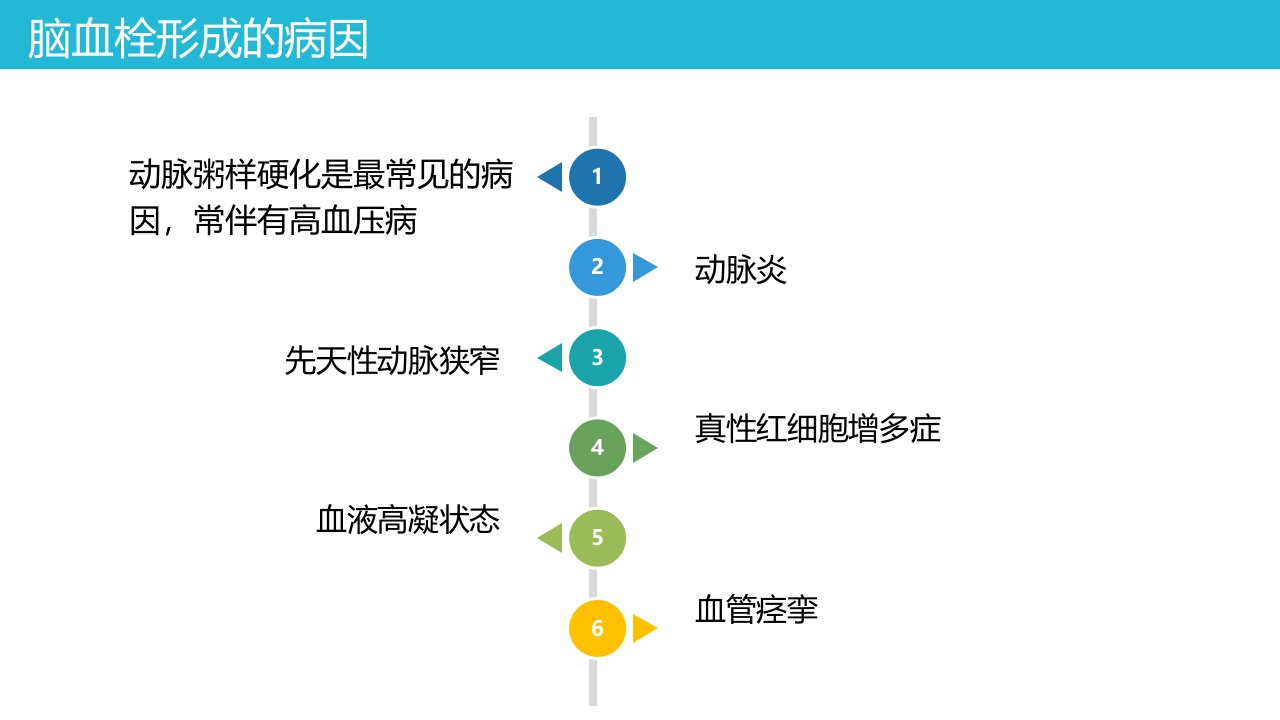 脑血栓形成的病因

1
动脉粥样硬化是最常见的病因，常伴有高血压病

2
动脉炎

3
先天性动脉狭窄

4
真性红细胞增多症

5
血液高凝状态

6
血管痉挛